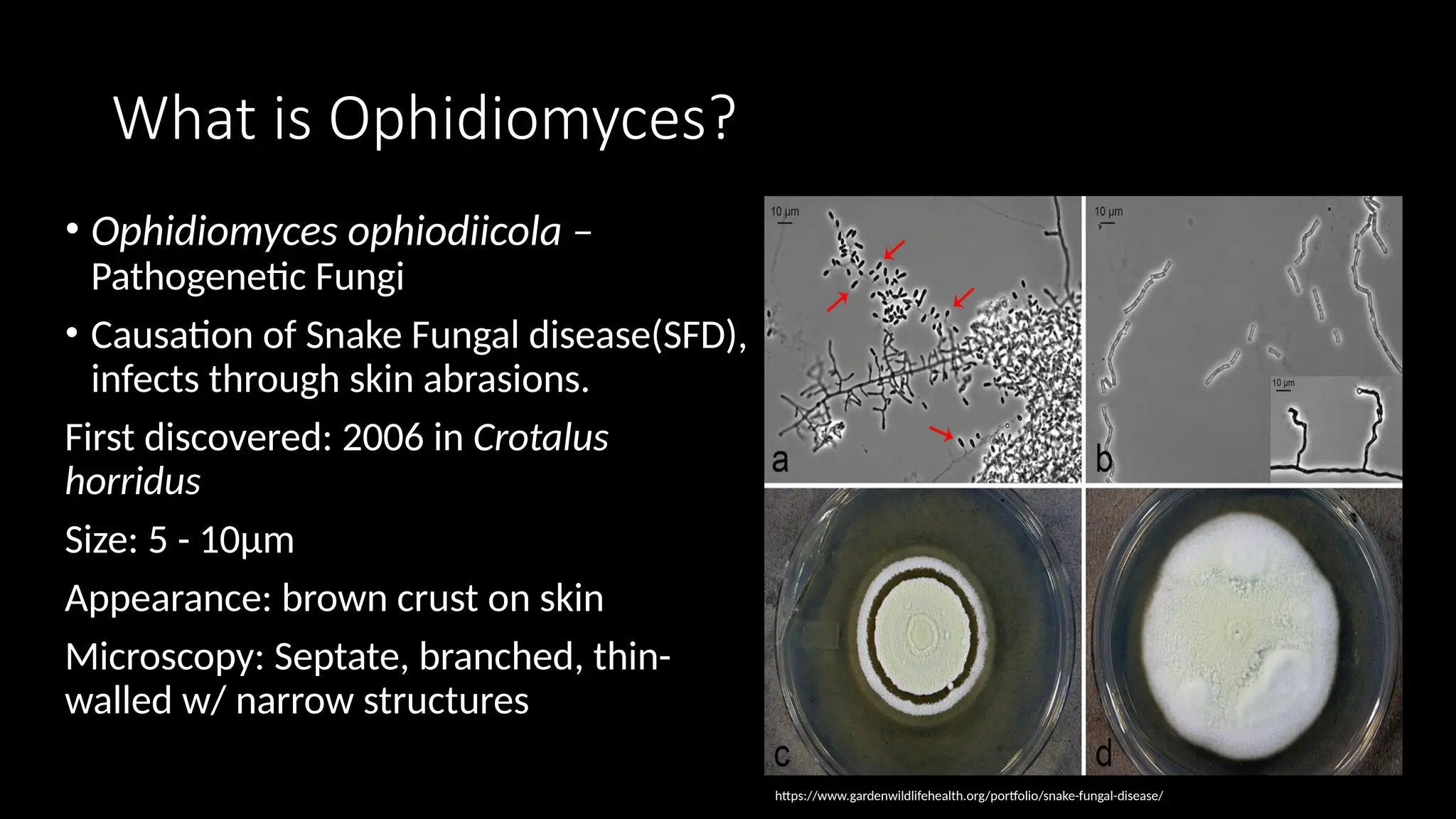 What is Ophidiomyces?

• Ophidiomyces ophiodiicola – Pathogenetic Fungi

• Causation of Snake Fungal disease(SFD), infects through skin abrasions.

First discovered: 2006 in Crotalus horridus

Size: 5 - 10µm

Appearance: brown crust on skin

Microscopy: Septate, branched, thin-walled w/ narrow structures

10 µm

a

10 µm

10 µm

b

c

d

https://www.gardenwildlifehealth.org/portfolio/snake-fungal-disease/